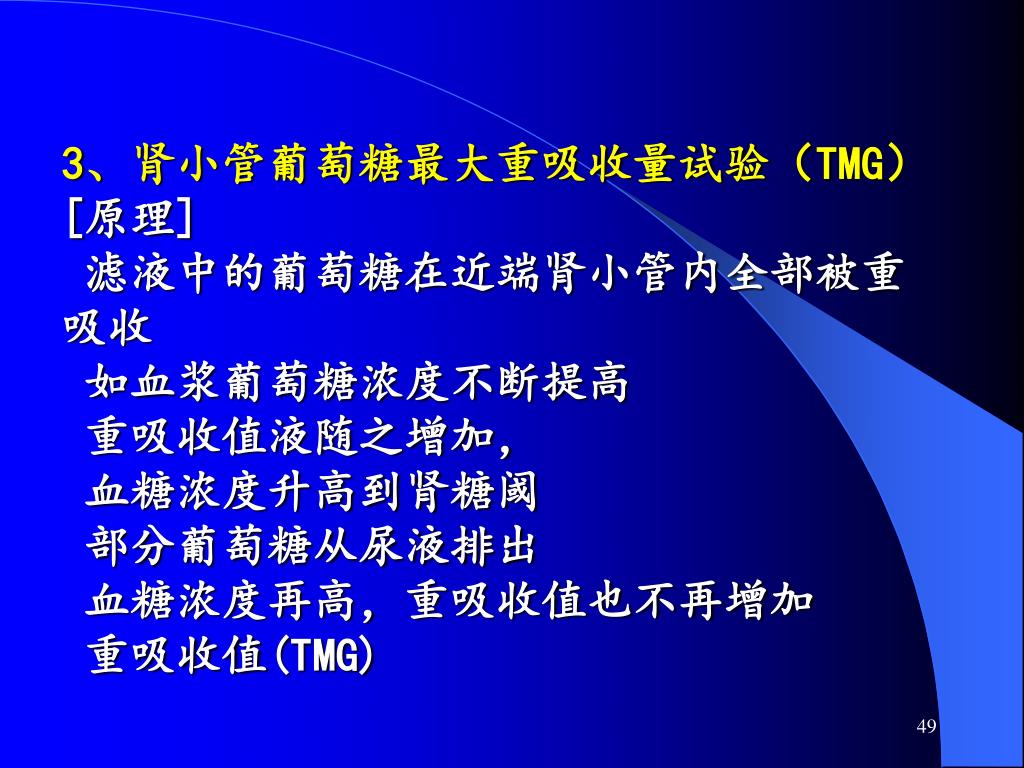 3、肾小管葡萄糖最大重吸收量试验（TMG）
[原理]
滤液中的葡萄糖在近端肾小管内全部被重吸收
如血浆葡萄糖浓度不断提高
重吸收值液随之增加，
血糖浓度升高到肾糖阈
部分葡萄糖从尿液排出
血糖浓度再高，重吸收值也不再增加
重吸收值(TMG)

49